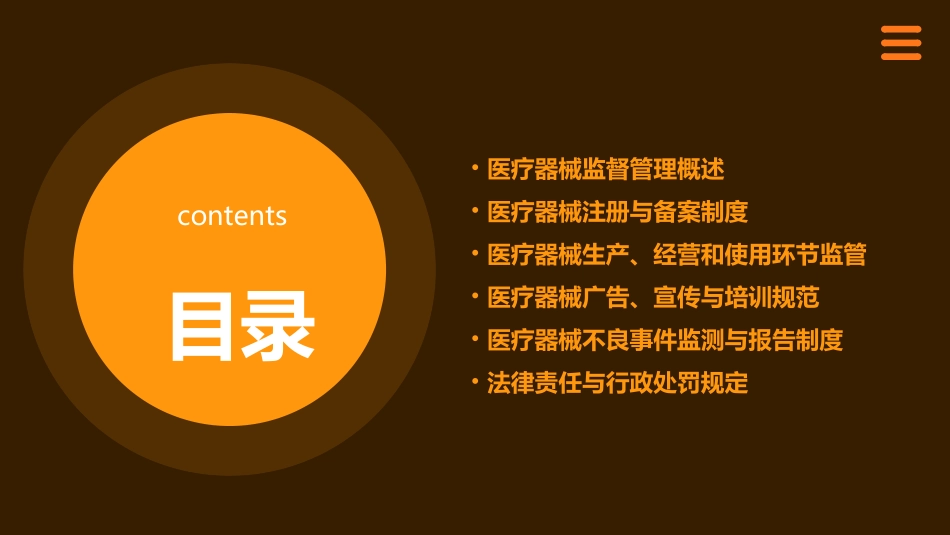 contents

目录

• 医疗器械监督管理概述
• 医疗器械注册与备案制度
• 医疗器械生产、经营和使用环节监管
• 医疗器械广告、宣传与培训规范
• 医疗器械不良事件监测与报告制度
• 法律责任与行政处罚规定